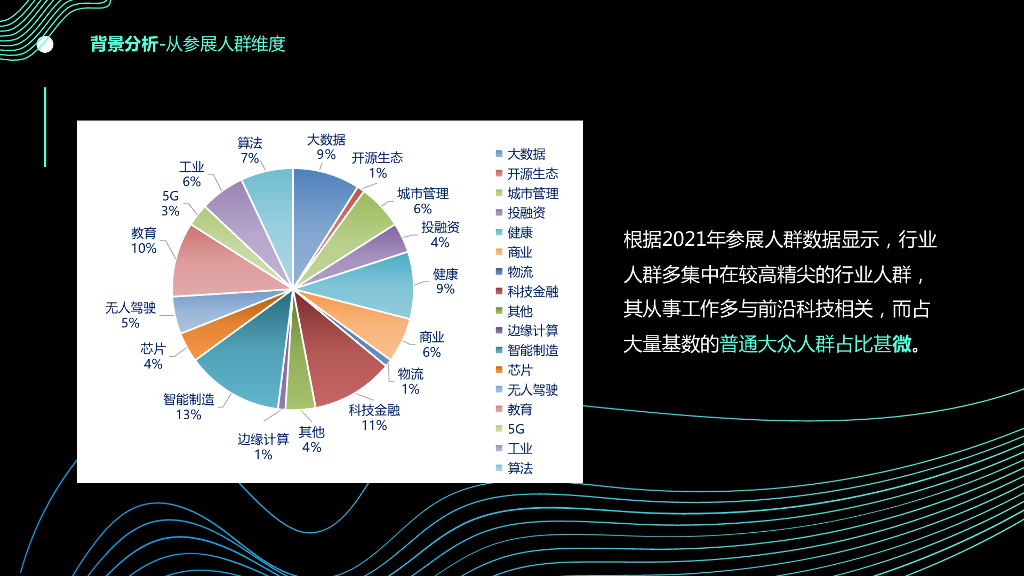 背景分析-从参展人群维度

大数据 9%
开源生态 1%
城市管理 6%
投融资 4%
健康 9%
商业 6%
物流 1%
科技金融 11%
其他 4%
边缘计算 1%
智能制造 13%
芯片 4%
无人驾驶 5%
教育 10%
5G 3%
工业 6%
算法 7%

大数据
开源生态
城市管理
投融资
健康
商业
物流
科技金融
其他
边缘计算
智能制造
芯片
无人驾驶
教育
5G
工业
算法

根据2021年参展人群数据显示，行业人群多集中在较高精尖的行业人群，其从事工作多与前沿科技相关，而占大量基数的普通大众人群占比甚微。